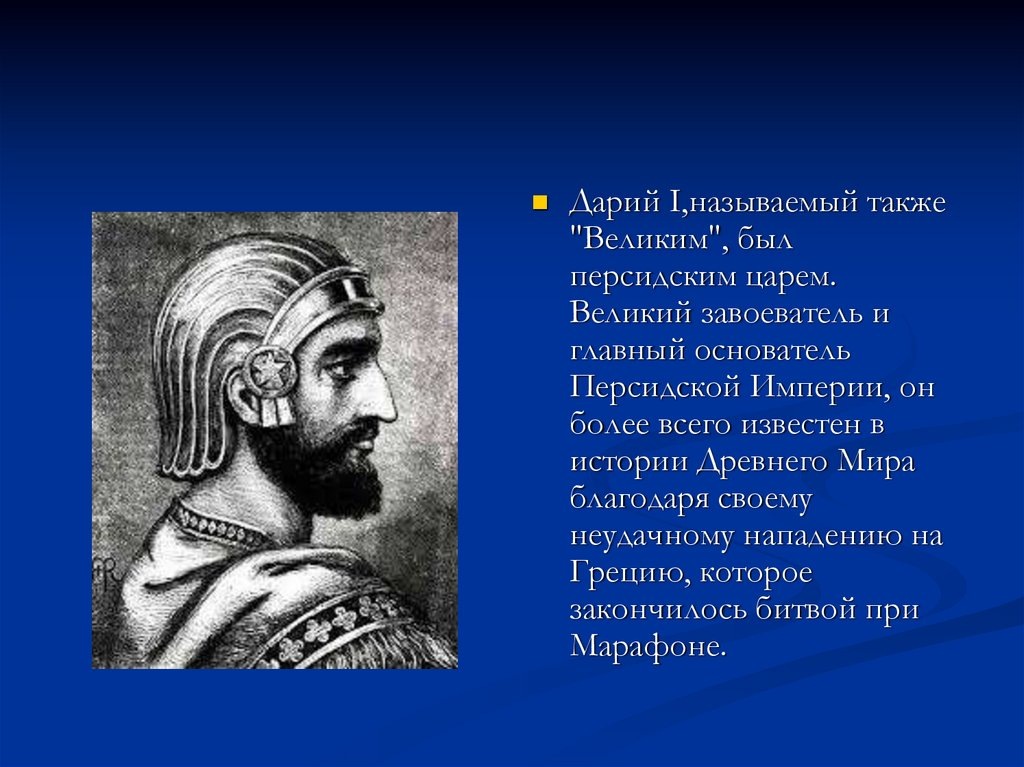 Дарий I,называемый также "Великим", был персидским царем. Великий завоеватель и главный основатель Персидской Империи, он более всего известен в истории Древнего Мира благодаря своему неудачному нападению на Грецию, которое закончилось битвой при Марафоне.